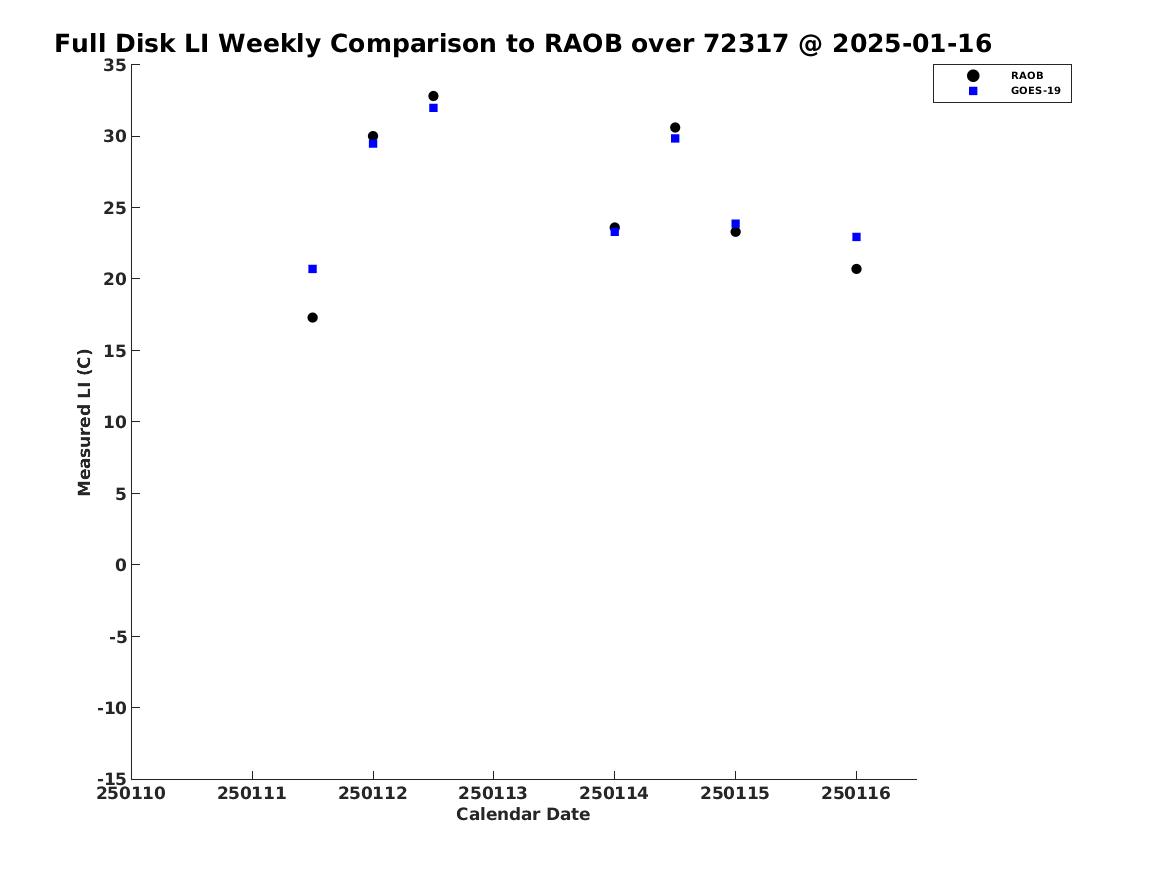 Full Disk LI Weekly Comparison to RAOB over 72317 @ 2025-01-16

RAOB
GOES-19

Measured LI (C)

35
30
25
20
15
10
5
0
-5
-10
-15

250110
250111
250112
250113
250114
250115
250116

Calendar Date